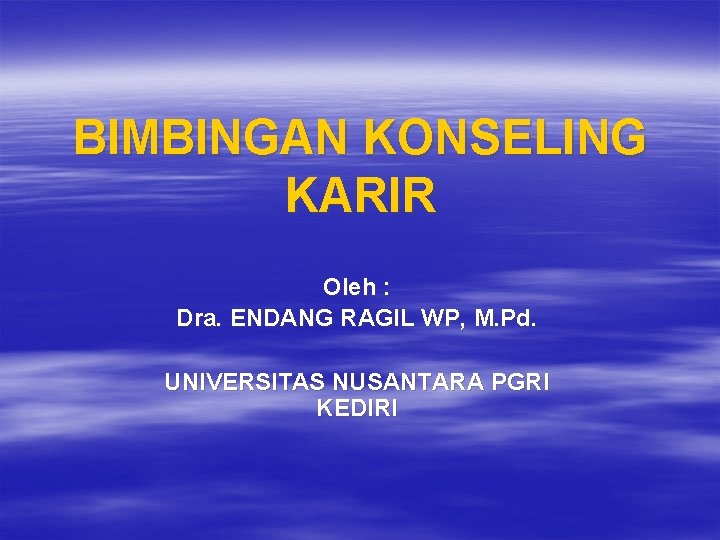 BIMBINGAN KONSELING KARIR

Oleh :
Dra. ENDANG RAGIL WP, M.Pd.

UNIVERSITAS NUSANTARA PGRI KEDIRI